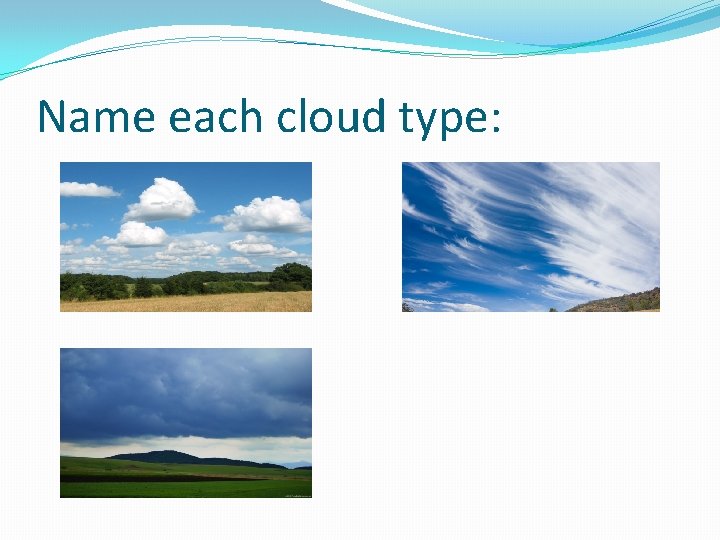 Name each cloud type: